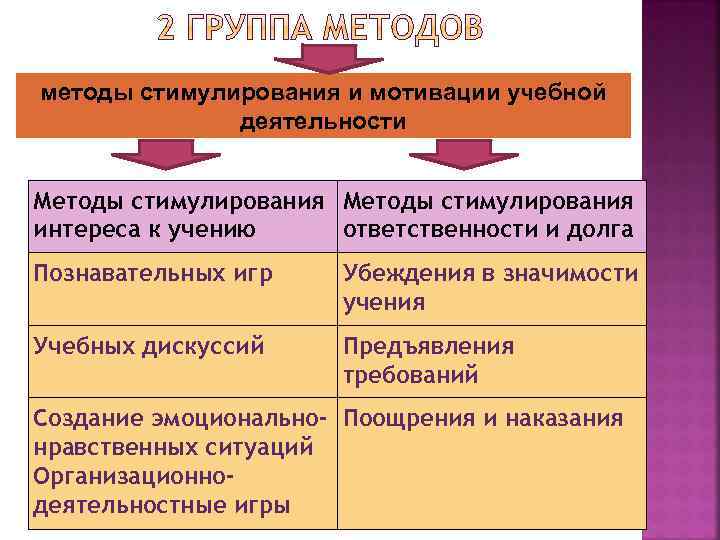 2 ГРУППА МЕТОДОВ

методы стимулирования и мотивации учебной деятельности

| Методы стимулирования интереса к учению | Методы стимулирования ответственности и долга |
|---|---|
| Познавательных игр | Убеждения в значимости учения |
| Учебных дискуссий | Предъявления требований |
| Создание эмоционально-нравственных ситуаций Организационно-деятельностные игры | Поощрения и наказания |